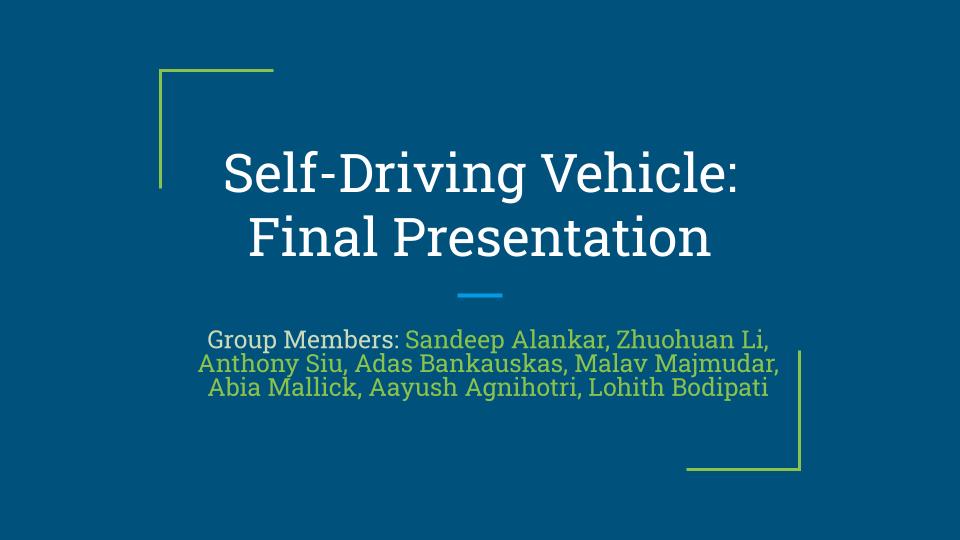 Self-Driving Vehicle: Final Presentation

Group Members: Sandeep Alankar, Zhuohuan Li, Anthony Siu, Adas Bankauskas, Malav Majmudar, Abia Mallick, Aayush Agnihotri, Lohith Bodipati